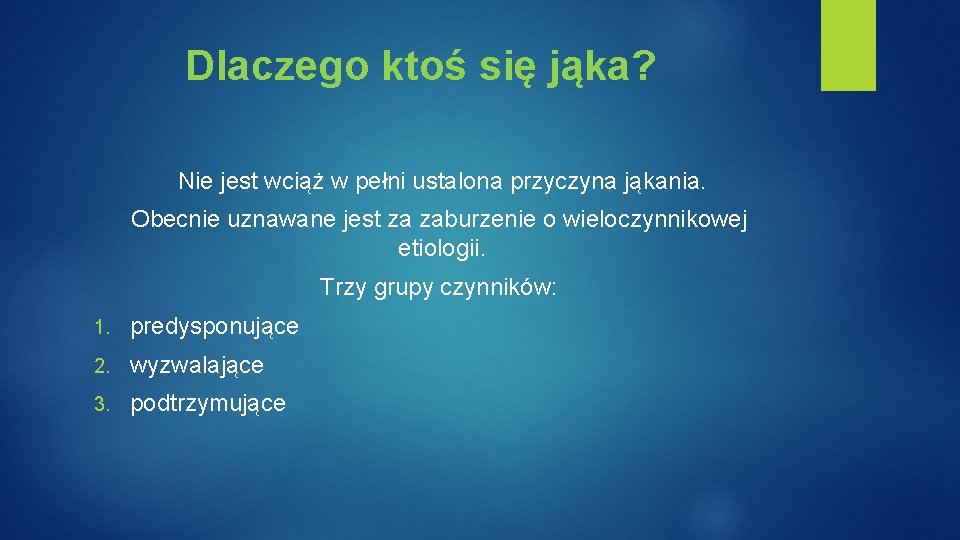 Dlaczego ktoś się jąka?

Nie jest wciąż w pełni ustalona przyczyna jąkania.

Obecnie uznawane jest za zaburzenie o wieloczynnikowej etiologii.

Trzy grupy czynników:

1. predysponujące
2. wyzwalające
3. podtrzymujące